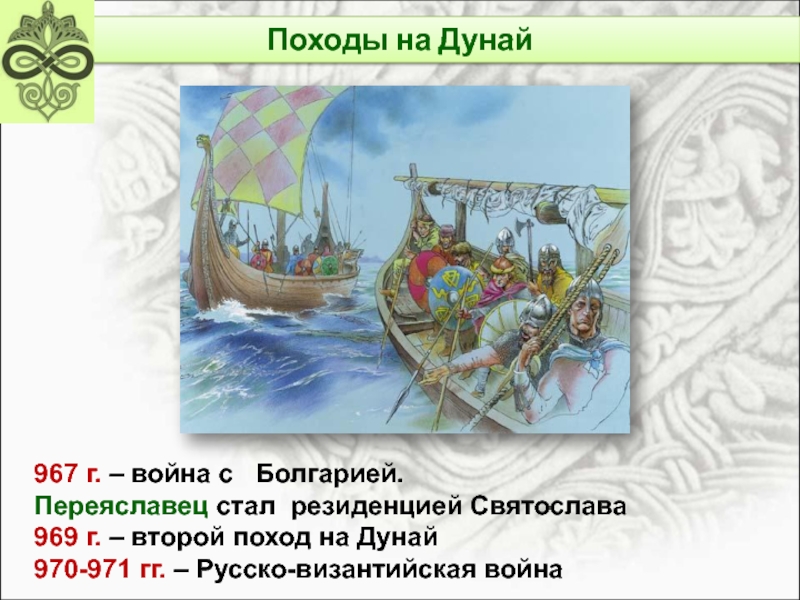 Походы на Дунай

967 г. – война с Болгарией.
Переяславец стал резиденцией Святослава
969 г. – второй поход на Дунай
970-971 гг. – Русско-византийская война